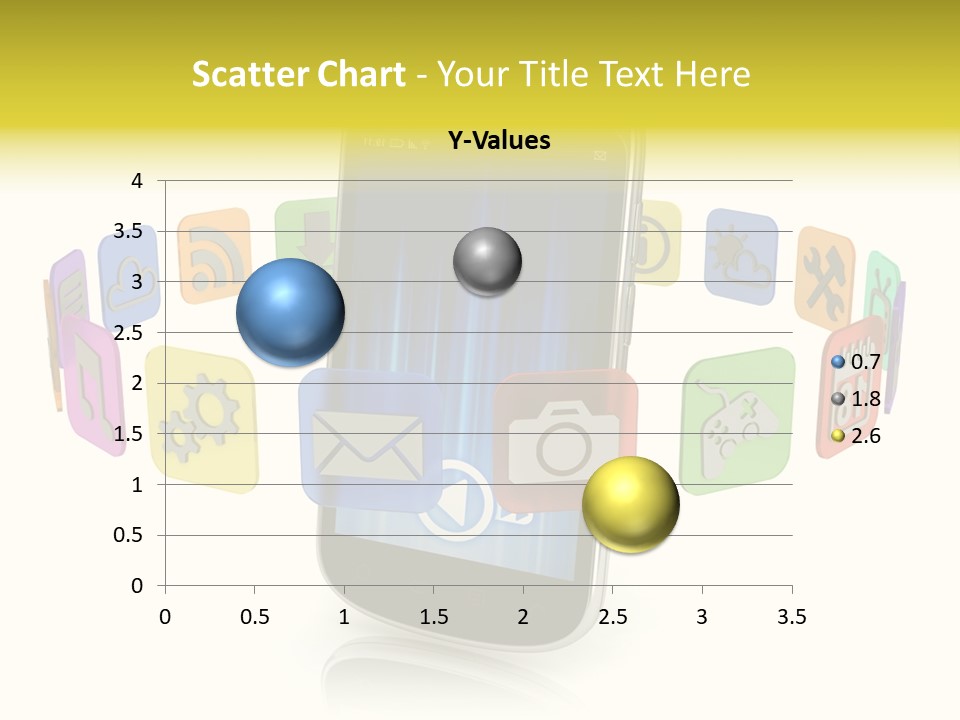 Scatter Chart - Your Title Text Here

Y-Values

4
3.5
3
2.5
2
1.5
1
0.5
0

0 0.5 1 1.5 2 2.5 3 3.5

0.7
1.8
2.6